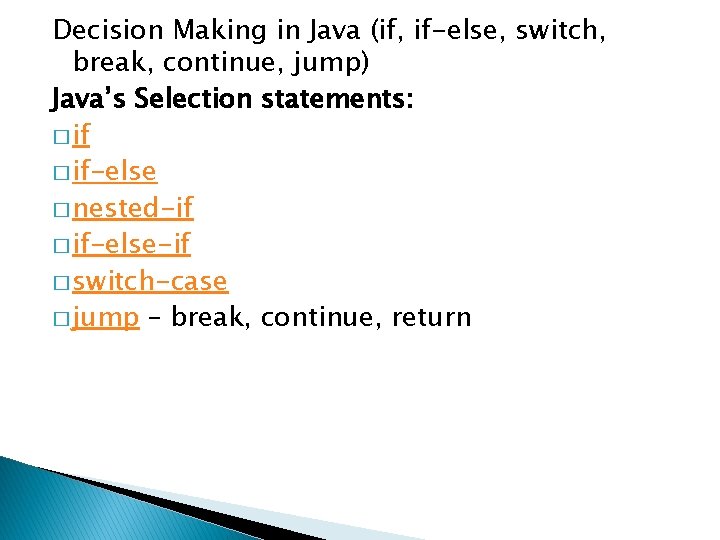 Decision Making in Java (if, if-else, switch, break, continue, jump)

Java's Selection statements:

□ if
□ if-else
□ nested-if
□ if-else-if
□ switch-case
□ jump – break, continue, return